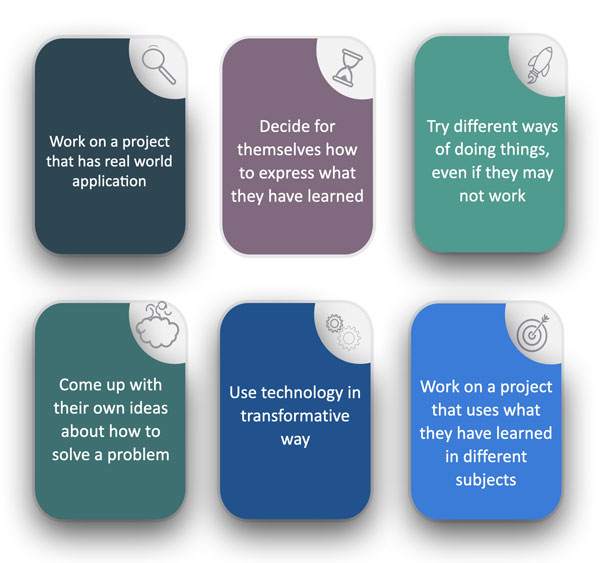 Work on a project that has real world application

Decide for themselves how to express what they have learned

Try different ways of doing things, even if they may not work

Come up with their own ideas about how to solve a problem

Use technology in transformative way

Work on a project that uses what they have learned in different subjects